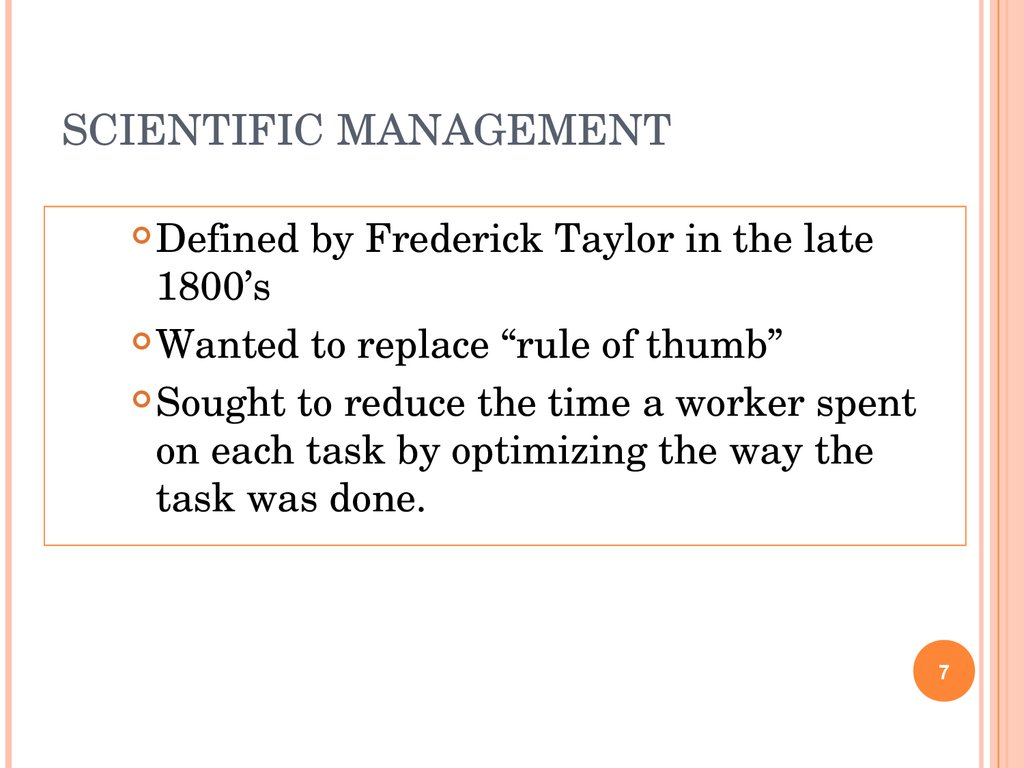 SCIENTIFIC MANAGEMENT

Defined by Frederick Taylor in the late 1800’s

Wanted to replace “rule of thumb”

Sought to reduce the time a worker spent on each task by optimizing the way the task was done.

7